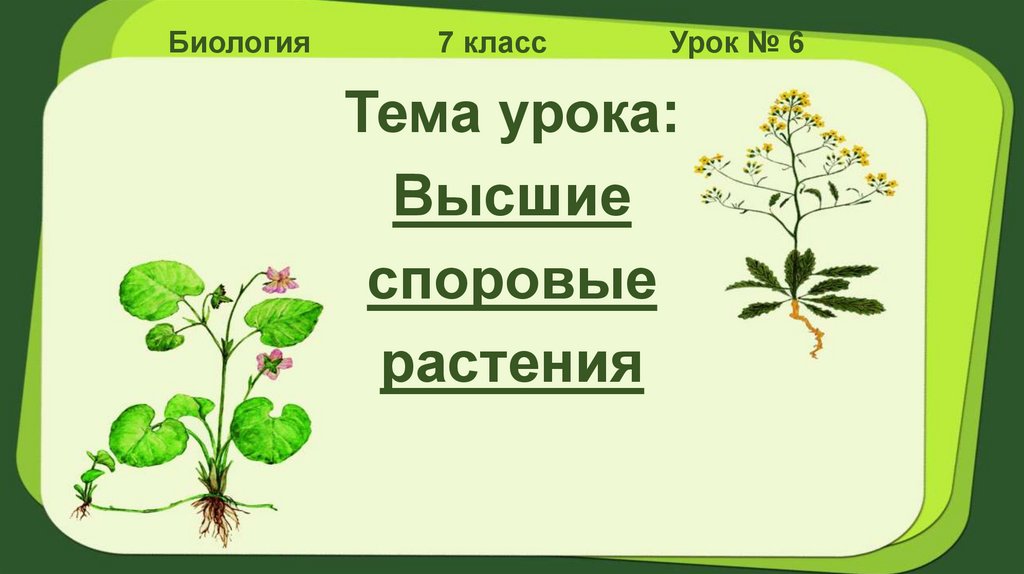 Биология 7 класс Урок № 6

Тема урока:

Высшие споровые растения